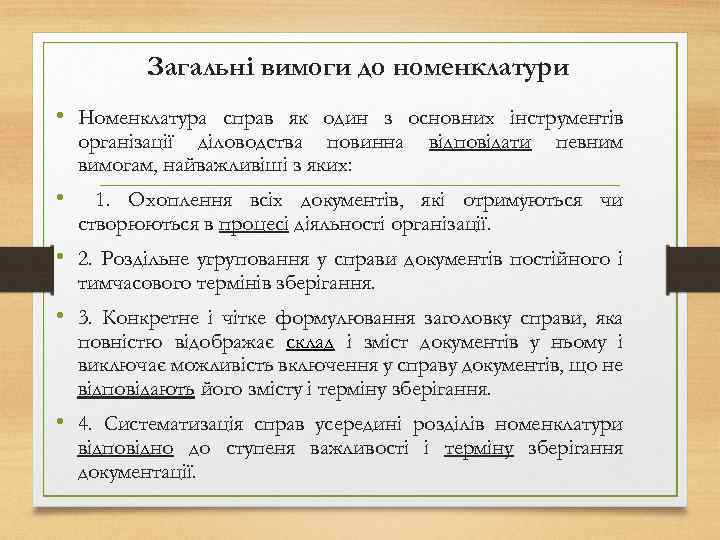 Загальні вимоги до номенклатури

• Номенклатура справ як один з основних інструментів організації діловодства повинна відповідати певним вимогам, найважливіші з яких:

• 1. Охоплення всіх документів, які отримуються чи створюються в процесі діяльності організації.

• 2. Роздільне угруповання у справи документів постійного і тимчасового термінів зберігання.

• 3. Конкретне і чітке формулювання заголовку справи, яка повністю відображає склад і зміст документів у ньому і виключає можливість включення у справу документів, що не відповідають його змісту і терміну зберігання.

• 4. Систематизація справ усередині розділів номенклатури відповідно до ступеня важливості і терміну зберігання документації.